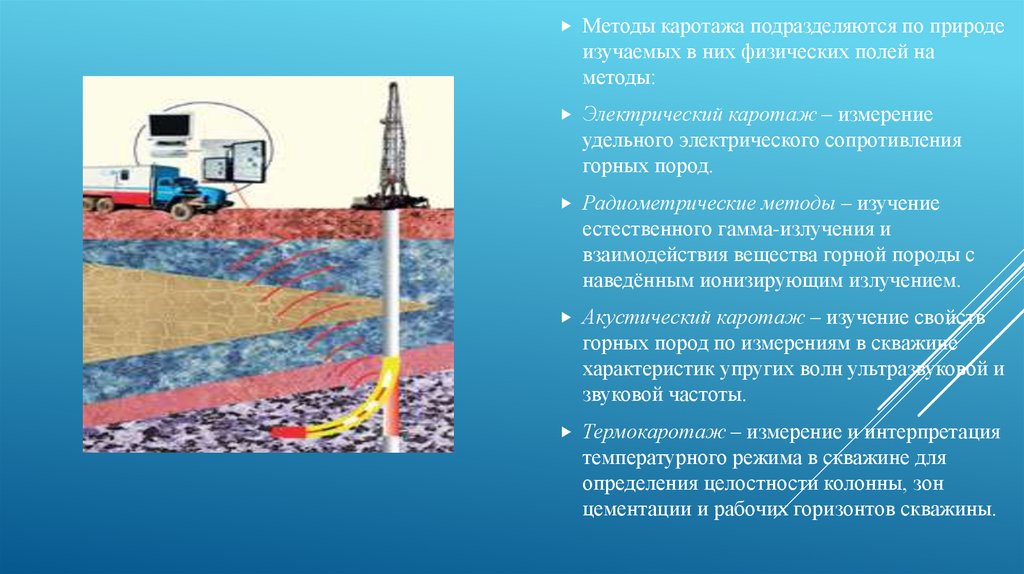 Методы каротажа подразделяются по природе изучаемых в них физических полей на методы:

Электрический каротаж – измерение удельного электрического сопротивления горных пород.

Радиометрические методы – изучение естественного гамма-излучения и взаимодействия вещества горной породы с наведённым ионизирующим излучением.

Акустический каротаж – изучение свойств горных пород по измерениям в скважине характеристик упругих волн ультразвуковой и звуковой частоты.

Термокаротаж – измерение и интерпретация температурного режима в скважине для определения целостности колонны, зон цементации и рабочих горизонтов скважины.